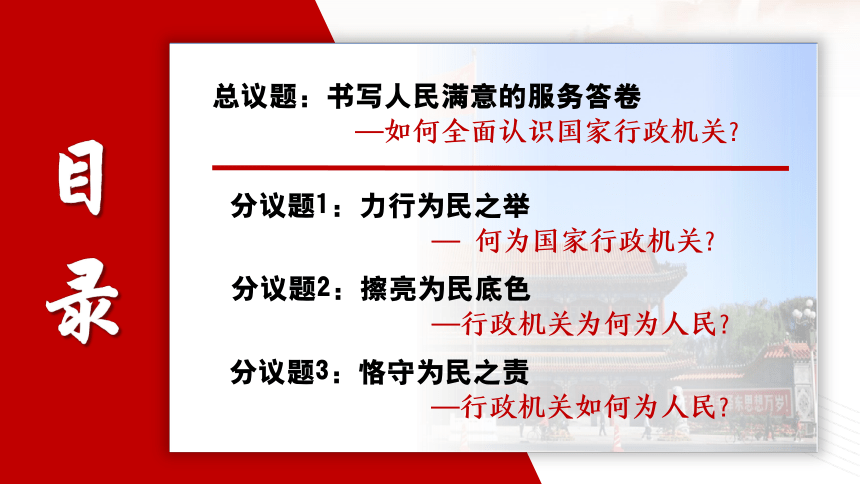 目录

总议题：书写人民满意的服务答卷
—如何全面认识国家行政机关？

分议题1：力行为民之举
— 何为国家行政机关？

分议题2：擦亮为民底色
—行政机关为何为人民？

分议题3：恪守为民之责
—行政机关如何为人民？